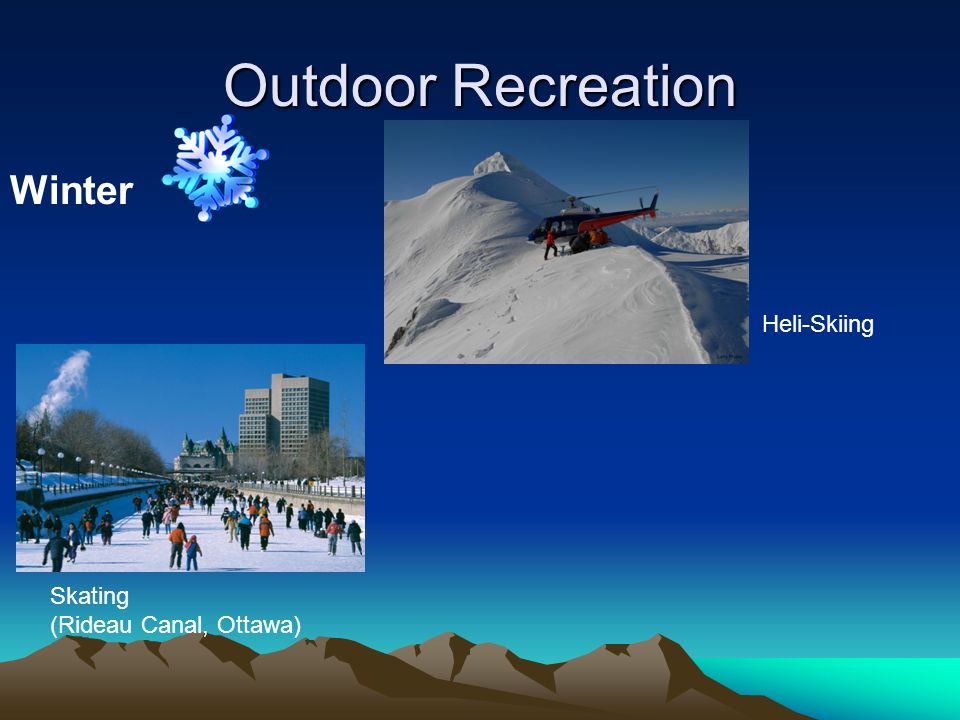 Outdoor Recreation

Winter

Heli-Skiing

Skating
(Rideau Canal, Ottawa)